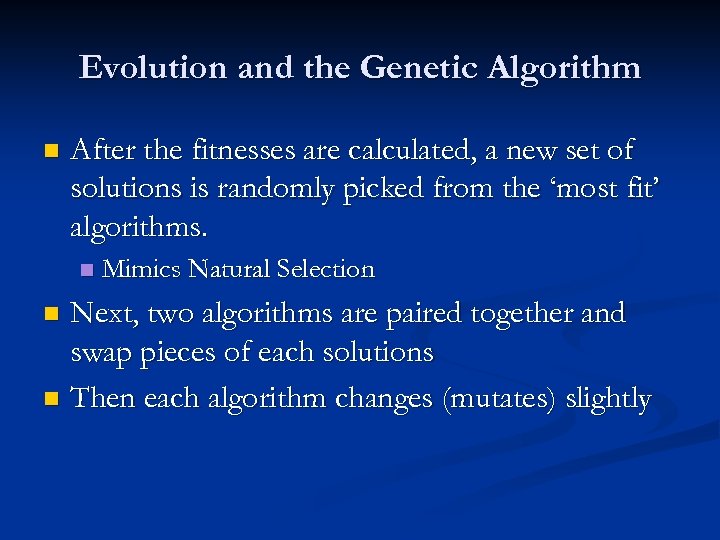 Evolution and the Genetic Algorithm

After the fitnesses are calculated, a new set of solutions is randomly picked from the ‘most fit’ algorithms.

Mimics Natural Selection

Next, two algorithms are paired together and swap pieces of each solutions

Then each algorithm changes (mutates) slightly